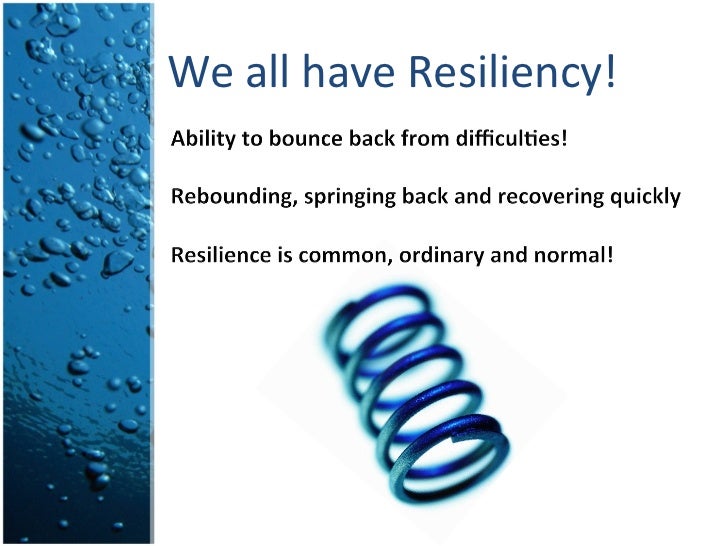 We all have Resiliency!

Ability to bounce back from difficulties!

Rebounding, springing back and recovering quickly

Resilience is common, ordinary and normal!